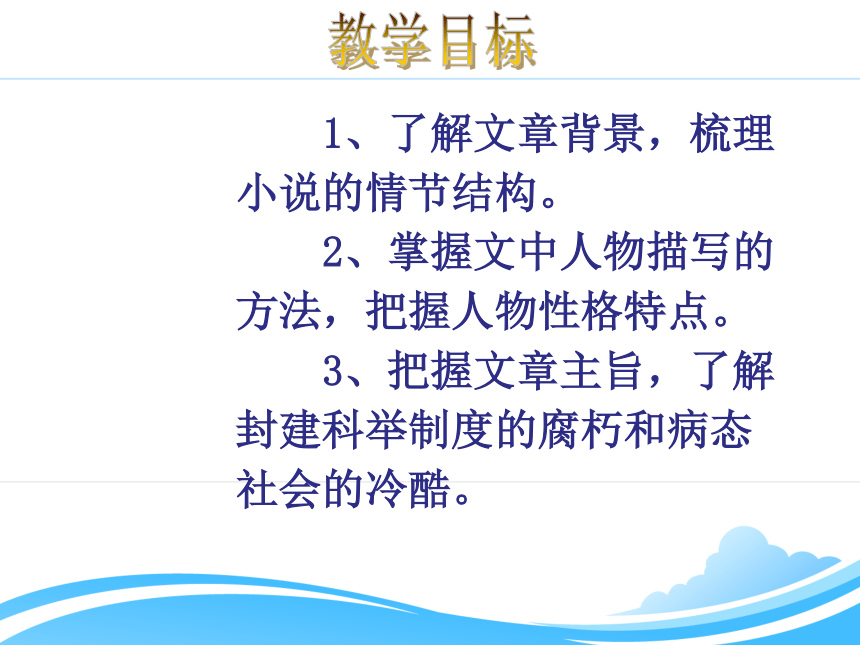 教学目标

1、了解文章背景，梳理小说的情节结构。

2、掌握文中人物描写的方法，把握人物性格特点。

3、把握文章主旨，了解封建科举制度的腐朽和病态社会的冷酷。